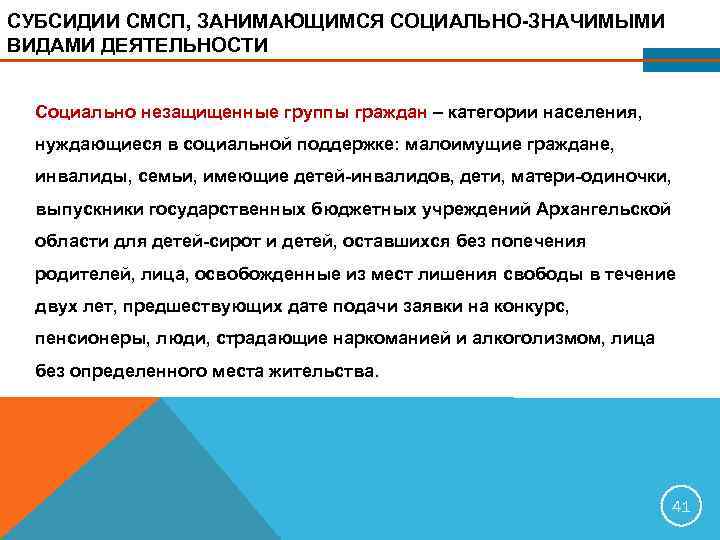 СУБСИДИИ СМСП, ЗАНИМАЮЩИМСЯ СОЦИАЛЬНО-ЗНАЧИМЫМИ ВИДАМИ ДЕЯТЕЛЬНОСТИ

Социально незащищенные группы граждан – категории населения, нуждающиеся в социальной поддержке: малоимущие граждане, инвалиды, семьи, имеющие детей-инвалидов, дети, матери-одиночки, выпускники государственных бюджетных учреждений Архангельской области для детей-сирот и детей, оставшихся без попечения родителей, лица, освобожденные из мест лишения свободы в течение двух лет, предшествующих дате подачи заявки на конкурс, пенсионеры, люди, страдающие наркоманией и алкоголизмом, лица без определенного места жительства.

41